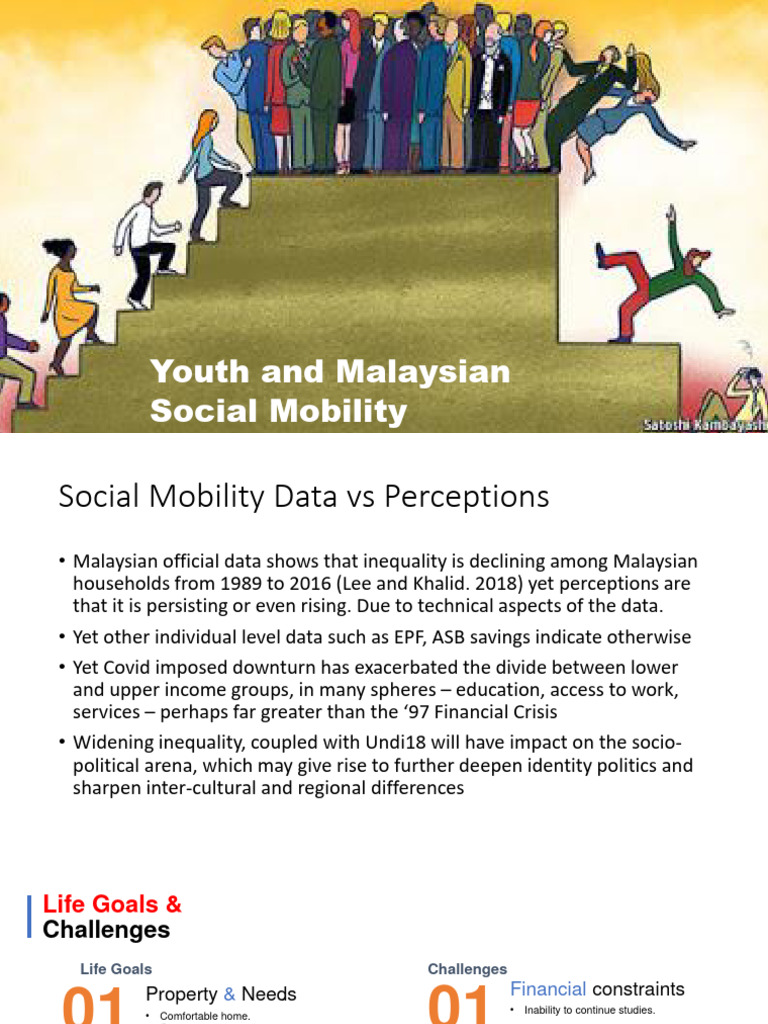 Youth and Malaysian Social Mobility

Satoshi Kambayashi

Social Mobility Data vs Perceptions

• Malaysian official data shows that inequality is declining among Malaysian households from 1989 to 2016 (Lee and Khalid. 2018) yet perceptions are that it is persisting or even rising. Due to technical aspects of the data.

• Yet other individual level data such as EPF, ASB savings indicate otherwise

• Yet Covid imposed downturn has exacerbated the divide between lower and upper income groups, in many spheres – education, access to work, services – perhaps far greater than the '97 Financial Crisis

• Widening inequality, coupled with Undi18 will have impact on the socio-political arena, which may give rise to further deepen identity politics and sharpen inter-cultural and regional differences

Life Goals & Challenges

Life Goals

01 Property & Needs

• Comfortable home.

Challenges

01 Financial constraints

• Inability to continue studies.